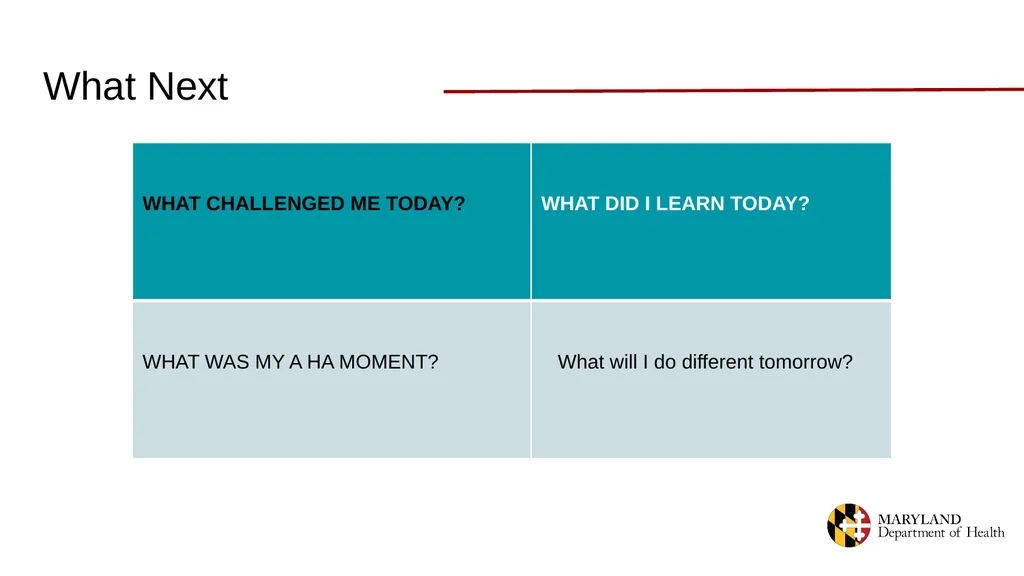 What Next

| WHAT CHALLENGED ME TODAY? | WHAT DID I LEARN TODAY? |
|---|---|
| WHAT WAS MY A HA MOMENT? | What will I do different tomorrow? |

MARYLAND
Department of Health